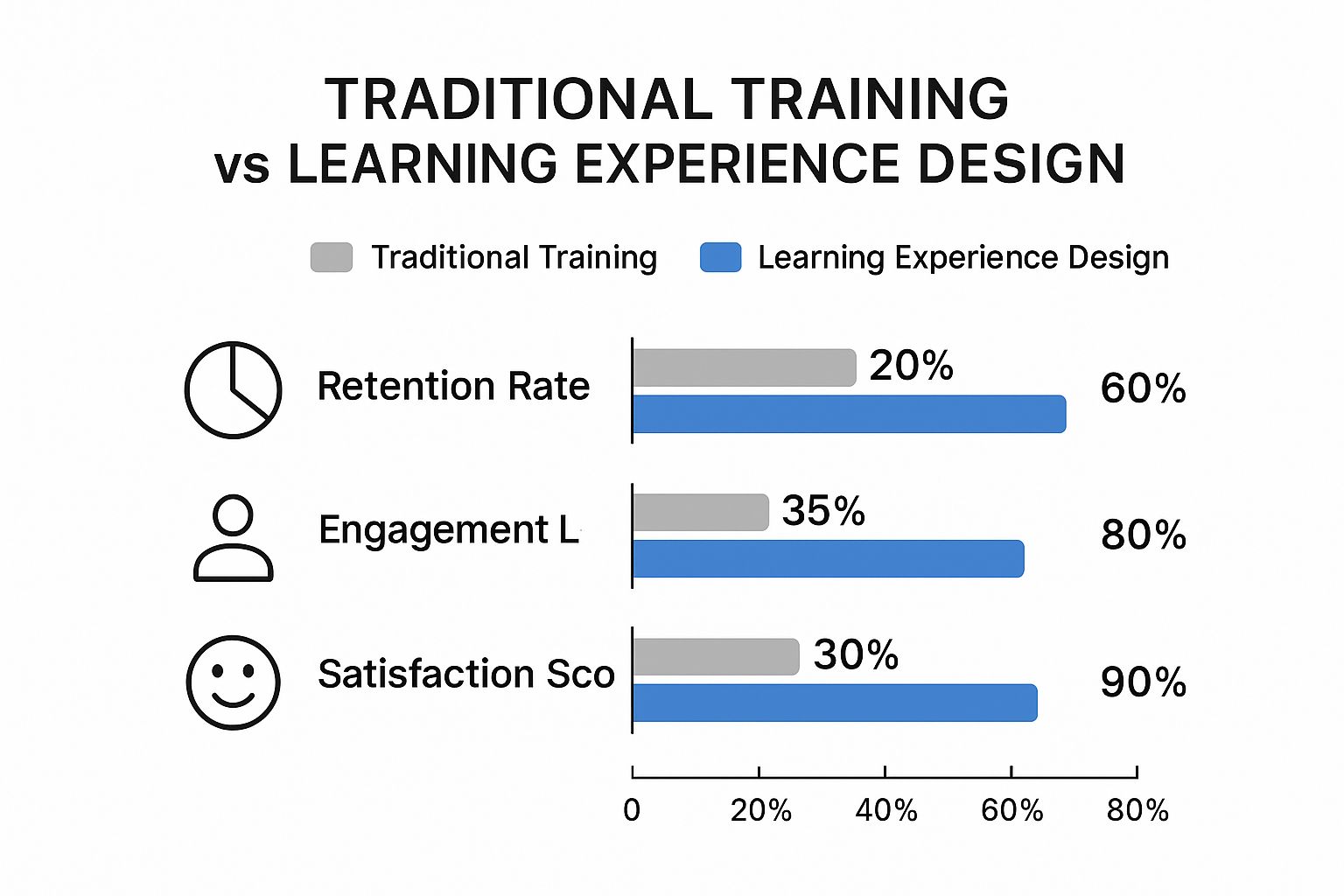 TRADITIONAL TRAINING
vs LEARNING EXPERIENCE DESIGN

Traditional Training
Learning Experience Design

Retention Rate
20%
60%

Engagement L
35%
80%

Satisfaction Sco
30%
90%

0
20%
40%
60%
80%